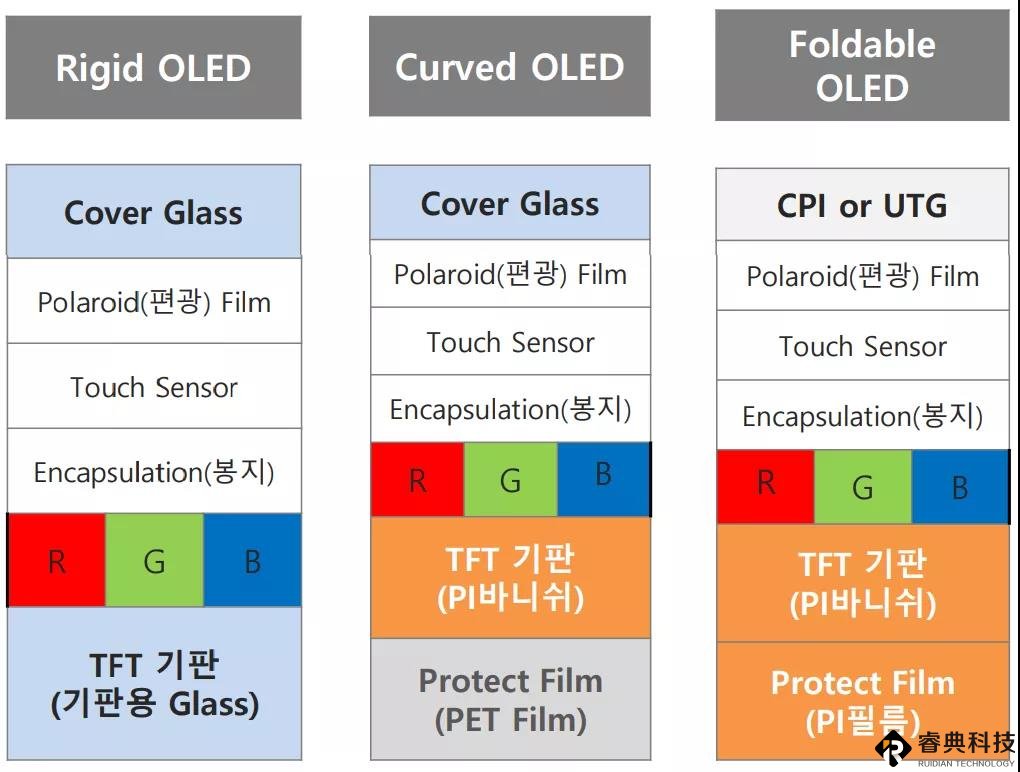 Rigid OLED

Cover Glass

Polaroid(편광) Film

Touch Sensor

Encapsulation(봉지)

R G B

TFT 기판 (기판용 Glass)

Curved OLED

Cover Glass

Polaroid(편광) Film

Touch Sensor

Encapsulation(봉지)

R G B

TFT 기판 (PI바니쉬)

Protect Film (PET Film)

Foldable OLED

CPI or UTG

Polaroid(편광) Film

Touch Sensor

Encapsulation(봉지)

R G B

TFT 기판 (PI바니쉬)

Protect Film (PI필름)

睿典科技
RUIDIAN TECHNOLOGY